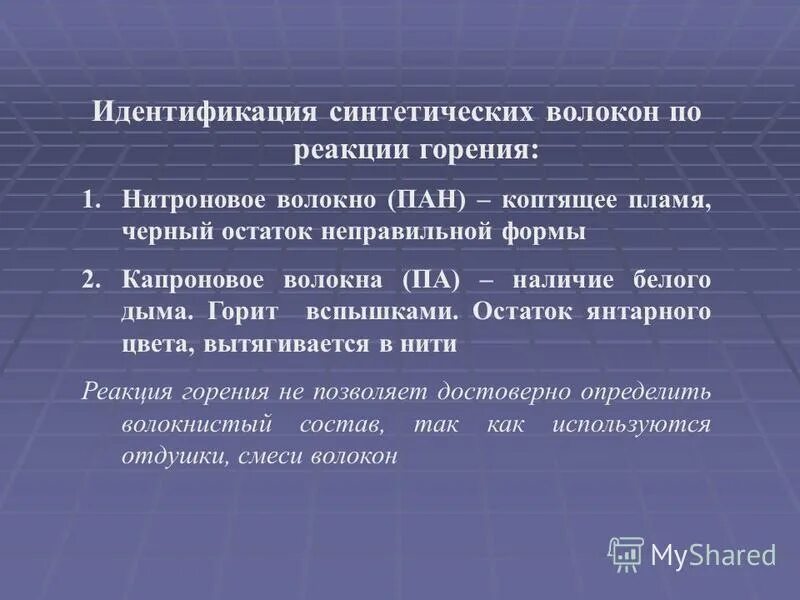 Идентификация синтетических волокон по реакции горения:

1. Нитроновое волокно (ПАН) – коптящее пламя, черный остаток неправильной формы

2. Капроновое волокна (ПА) – наличие белого дыма. Горит вспышками. Остаток янтарного цвета, вытягивается в нити

Реакция горения не позволяет достоверно определить волокнистый состав, так как используются отдушки, смеси волокон

MyShared